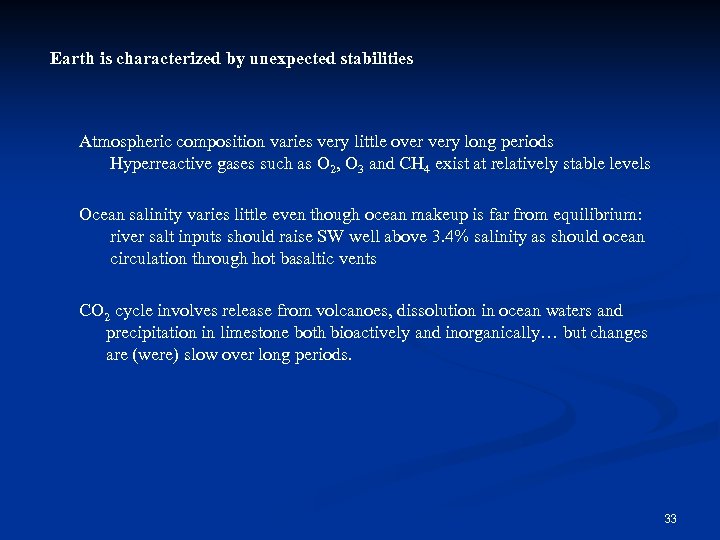 Earth is characterized by unexpected stabilities

Atmospheric composition varies very little over very long periods
Hyperreactive gases such as $O_2$, $O_3$ and $CH_4$ exist at relatively stable levels

Ocean salinity varies little even though ocean makeup is far from equilibrium: river salt inputs should raise SW well above 3.4% salinity as should ocean circulation through hot basaltic vents

$CO_2$ cycle involves release from volcanoes, dissolution in ocean waters and precipitation in limestone both bioactively and inorganically… but changes are (were) slow over long periods.

33